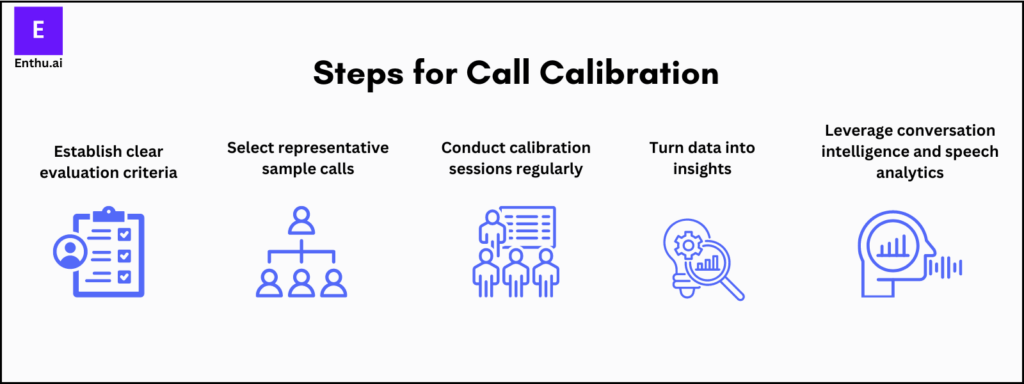 E
Enthu.ai

Steps for Call Calibration

Establish clear evaluation criteria

Select representative sample calls

Conduct calibration sessions regularly

Turn data into insights

Leverage conversation intelligence and speech analytics